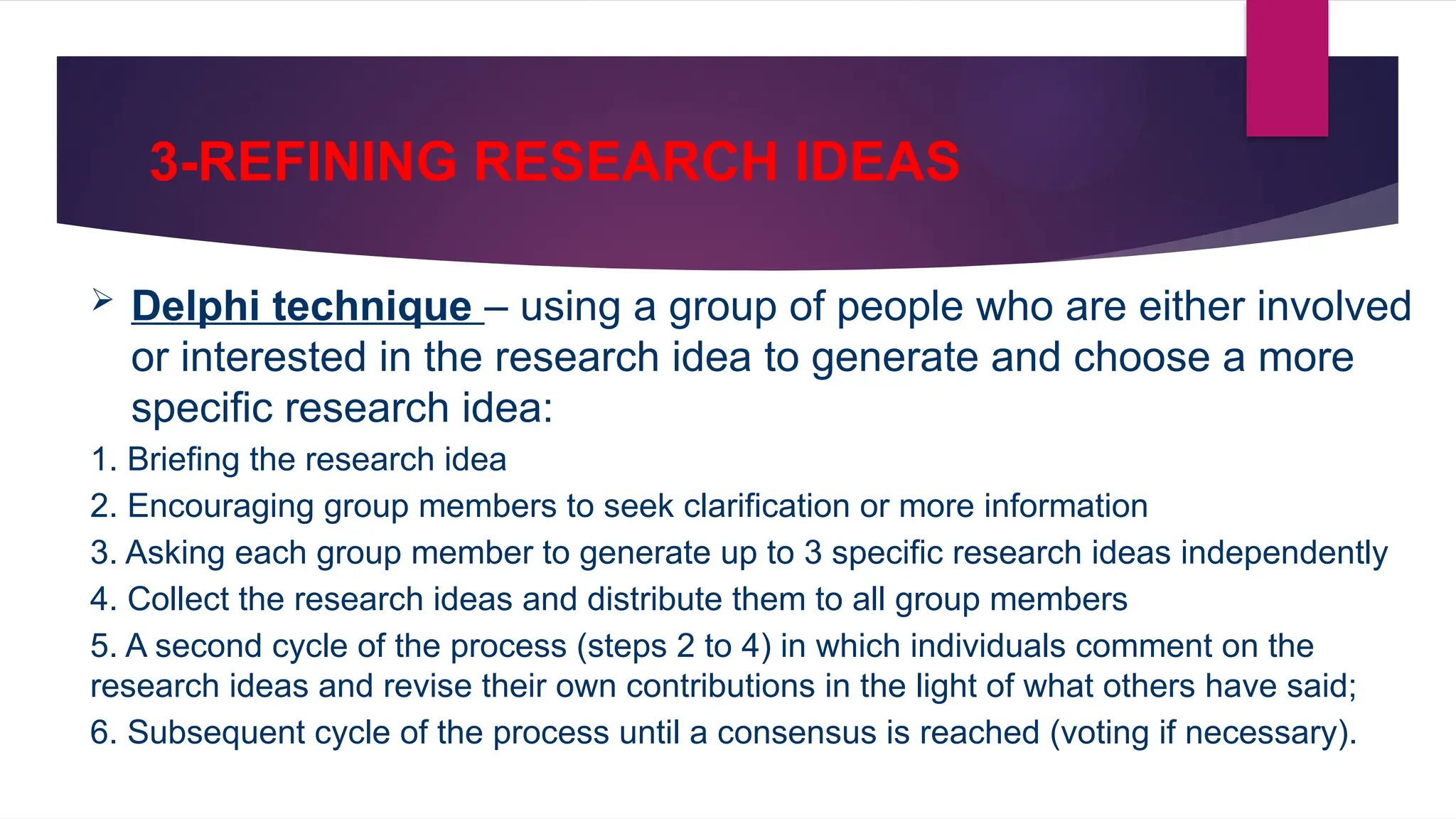 3-REFINING RESEARCH IDEAS

➢ Delphi technique – using a group of people who are either involved or interested in the research idea to generate and choose a more specific research idea:

1. Briefing the research idea
2. Encouraging group members to seek clarification or more information
3. Asking each group member to generate up to 3 specific research ideas independently
4. Collect the research ideas and distribute them to all group members
5. A second cycle of the process (steps 2 to 4) in which individuals comment on the research ideas and revise their own contributions in the light of what others have said;
6. Subsequent cycle of the process until a consensus is reached (voting if necessary).